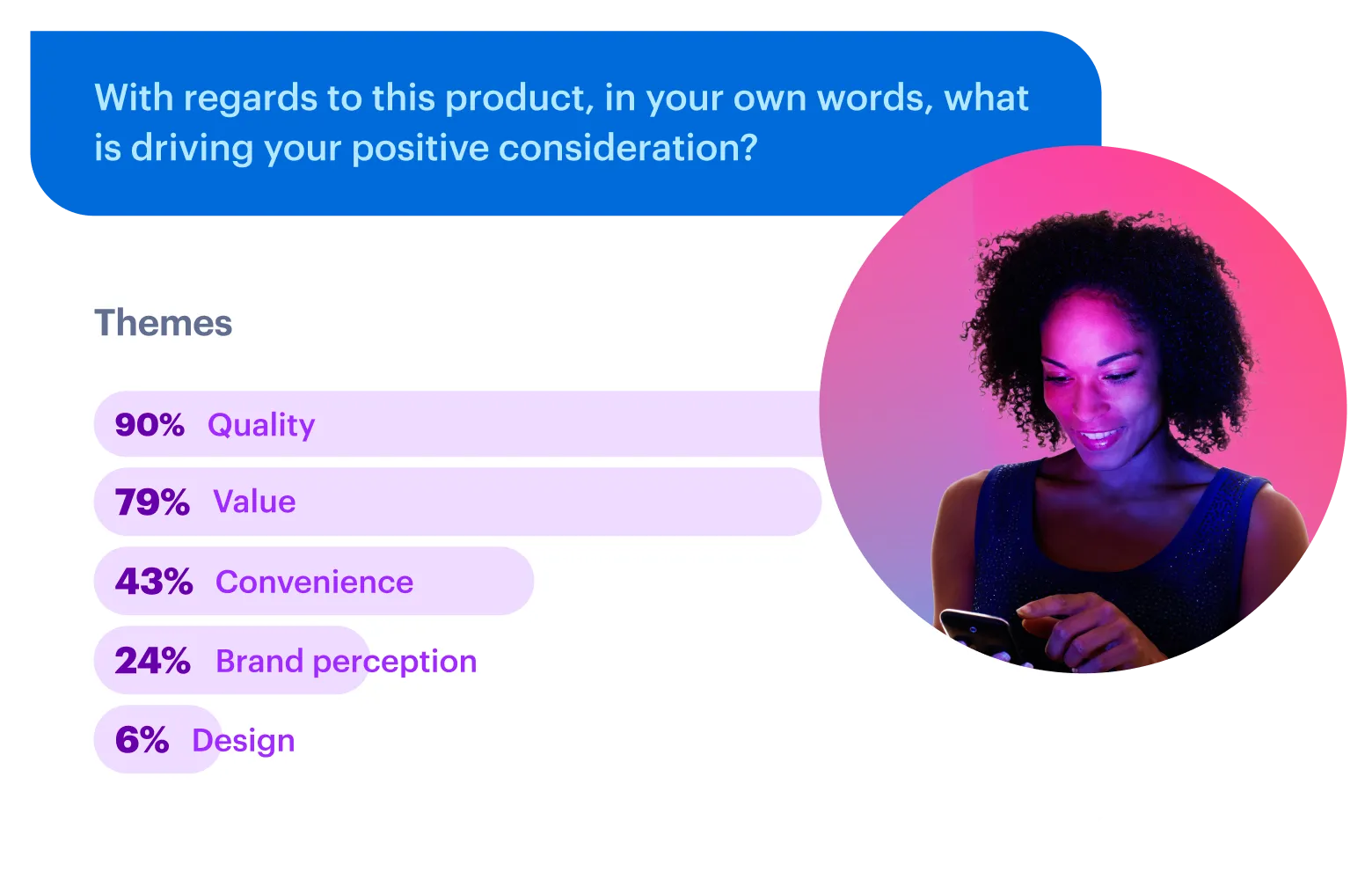 With regards to this product, in your own words, what is driving your positive consideration?

Themes

90% Quality

79% Value

43% Convenience

24% Brand perception

6% Design